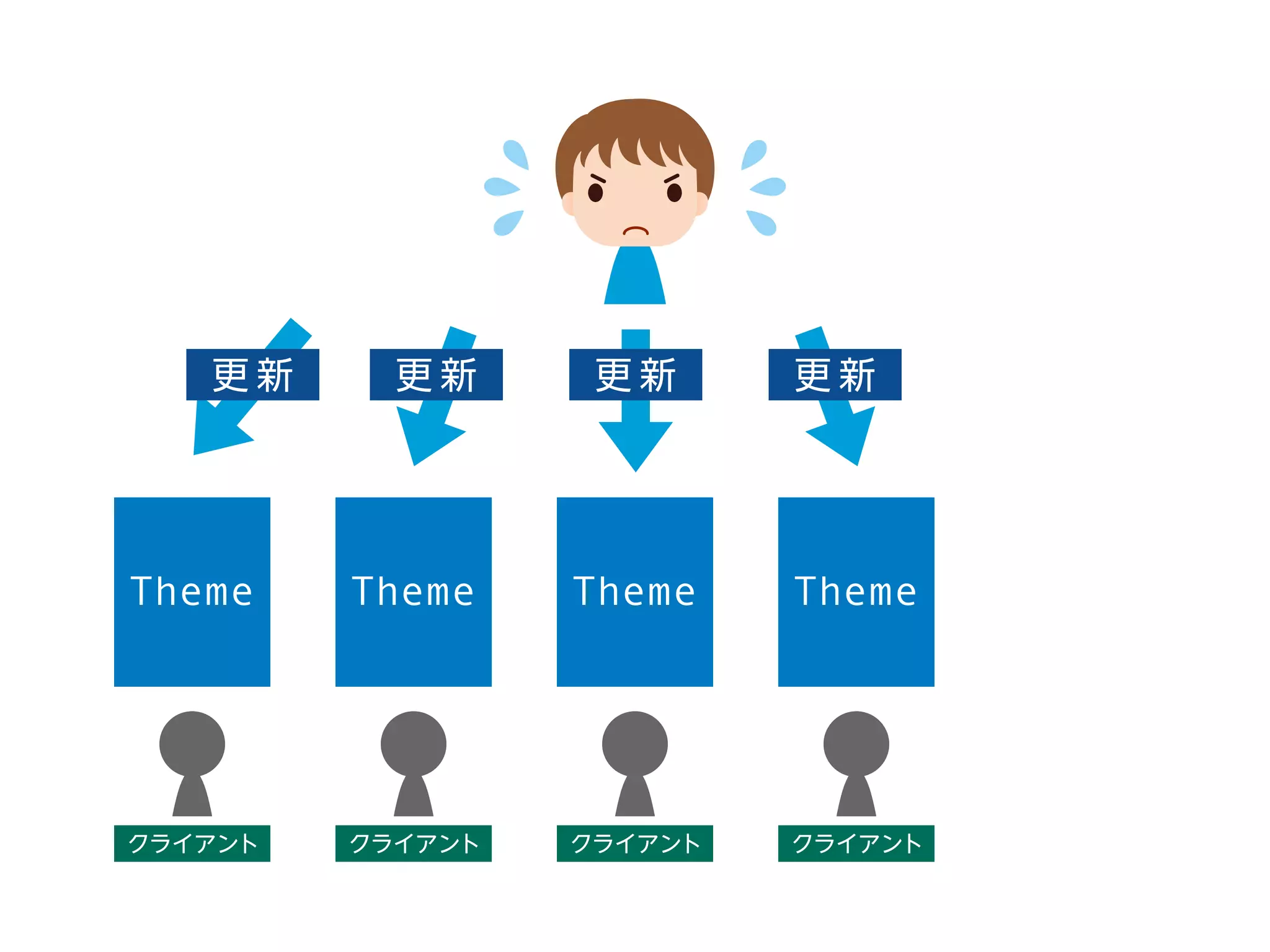 更新 更新 更新 更新

Theme Theme Theme Theme

クライアント クライアント クライアント クライアント